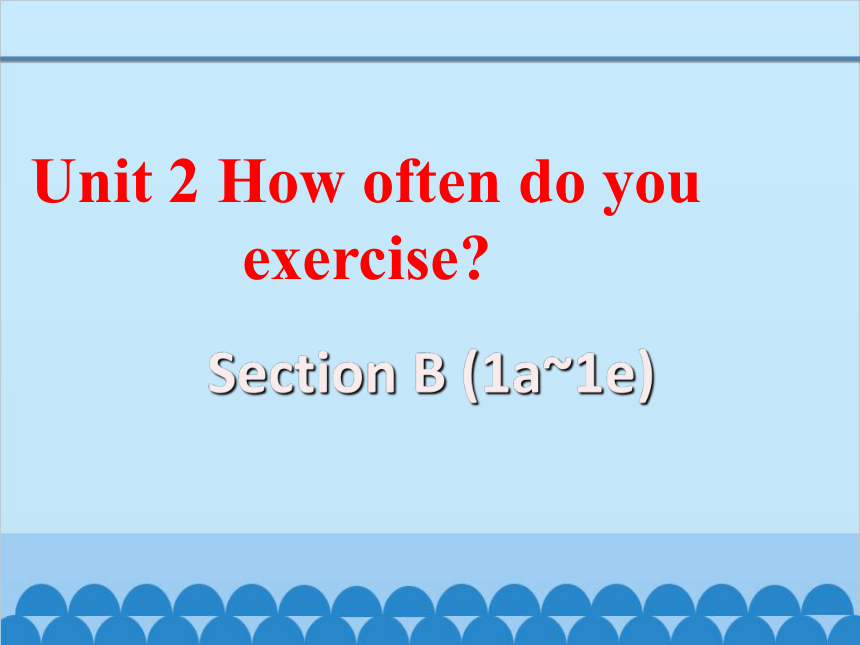 Unit 2 How often do you exercise?

Section B (1a~1e)